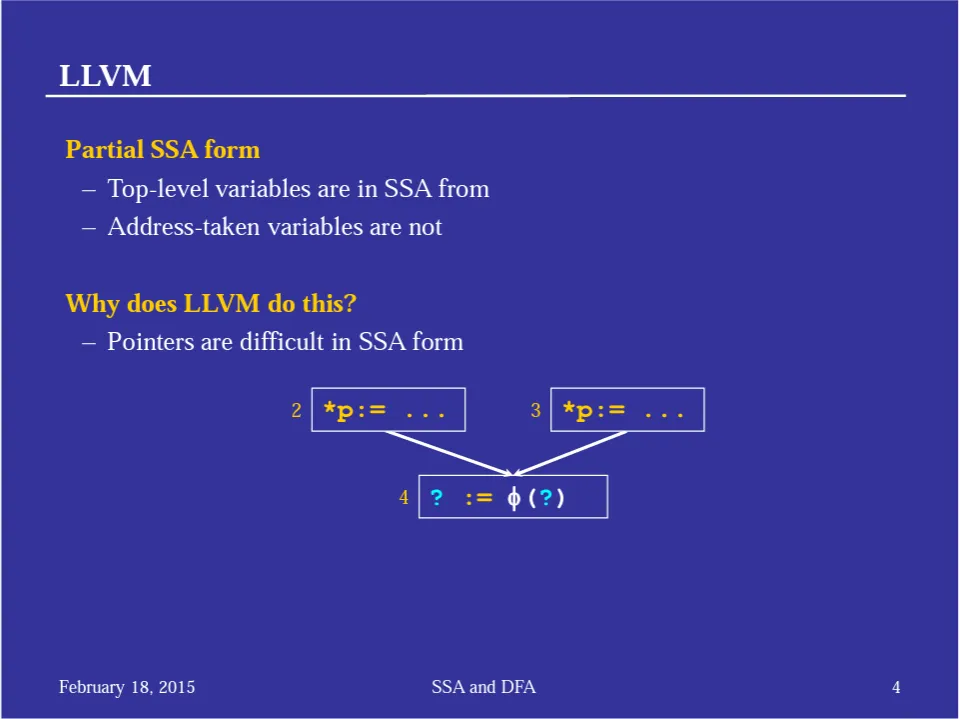 LLVM

Partial SSA form
– Top-level variables are in SSA from
– Address-taken variables are not

Why does LLVM do this?
– Pointers are difficult in SSA form

2 *p:= ...

3 *p:= ...

4 ? := $\phi$(?)

February 18, 2015

SSA and DFA

4